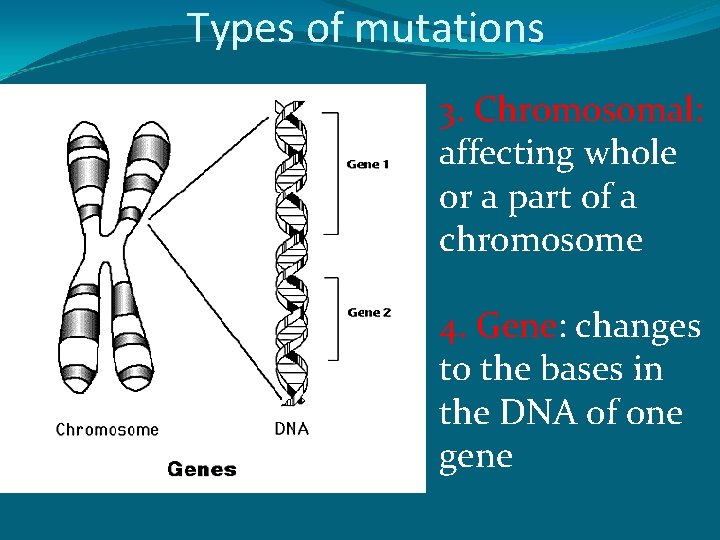 Types of mutations

Gene 1

Gene 2

Chromosome

DNA

Genes

3. Chromosomal: affecting whole or a part of a chromosome

4. Gene: changes to the bases in the DNA of one gene